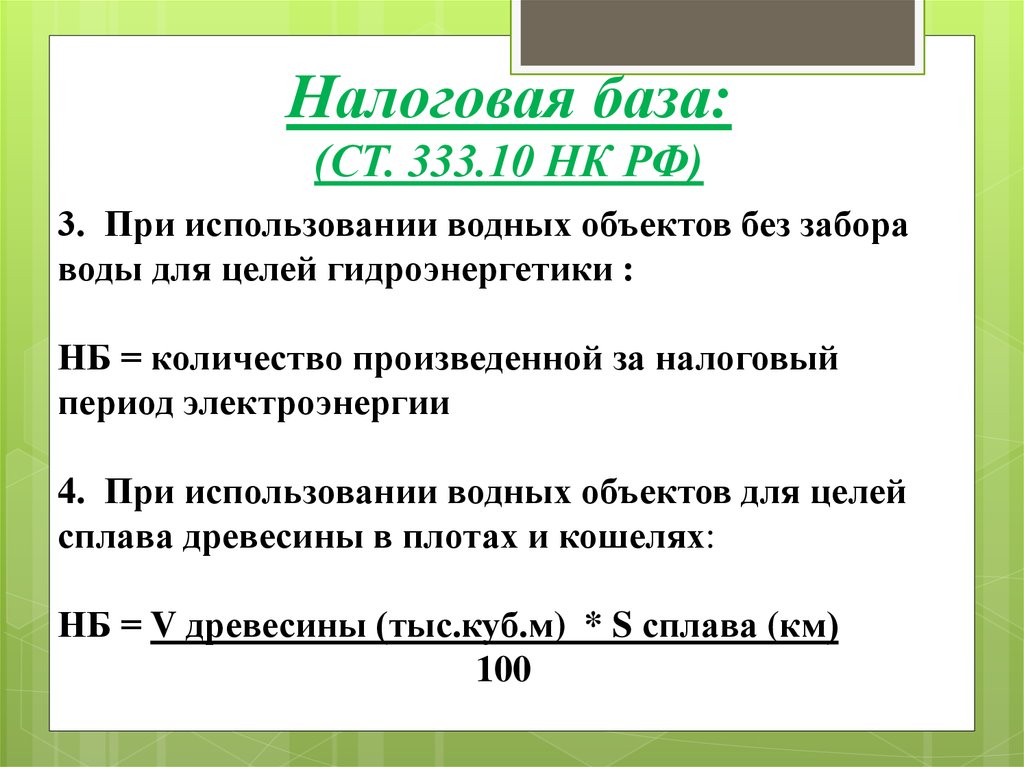 Налоговая база:
(СТ. 333.10 НК РФ)

3. При использовании водных объектов без забора воды для целей гидроэнергетики :

НБ = количество произведенной за налоговый период электроэнергии

4. При использовании водных объектов для целей сплава древесины в плотах и кошелях:

НБ = V древесины (тыс.куб.м) * S сплава (км)
100